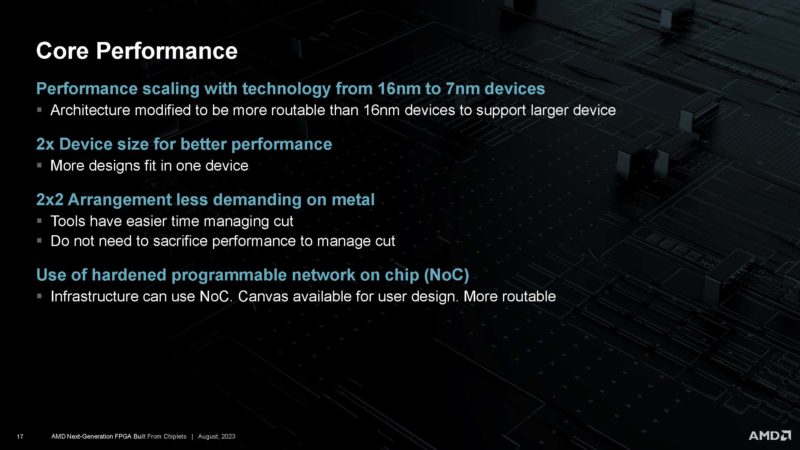 Core Performance

Performance scaling with technology from 16nm to 7nm devices
▪ Architecture modified to be more routable than 16nm devices to support larger device

2x Device size for better performance
▪ More designs fit in one device

2x2 Arrangement less demanding on metal
▪ Tools have easier time managing cut
▪ Do not need to sacrifice performance to manage cut

Use of hardened programmable network on chip (NoC)
▪ Infrastructure can use NoC. Canvas available for user design. More routable

17 AMD Next-Generation FPGA Built From Chiplets | August, 2023

AMD